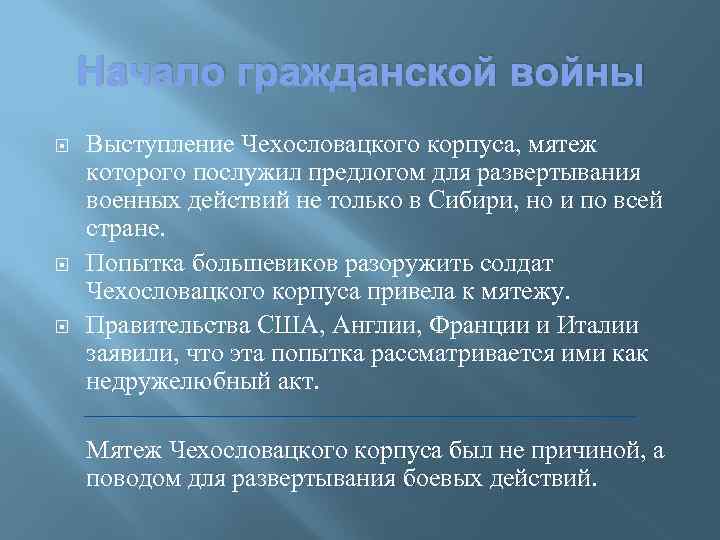 Начало гражданской войны

Выступление Чехословацкого корпуса, мятеж которого послужил предлогом для развертывания военных действий не только в Сибири, но и по всей стране.

Попытка большевиков разоружить солдат Чехословацкого корпуса привела к мятежу.

Правительства США, Англии, Франции и Италии заявили, что эта попытка рассматривается ими как недружелюбный акт.

Мятеж Чехословацкого корпуса был не причиной, а поводом для развертывания боевых действий.